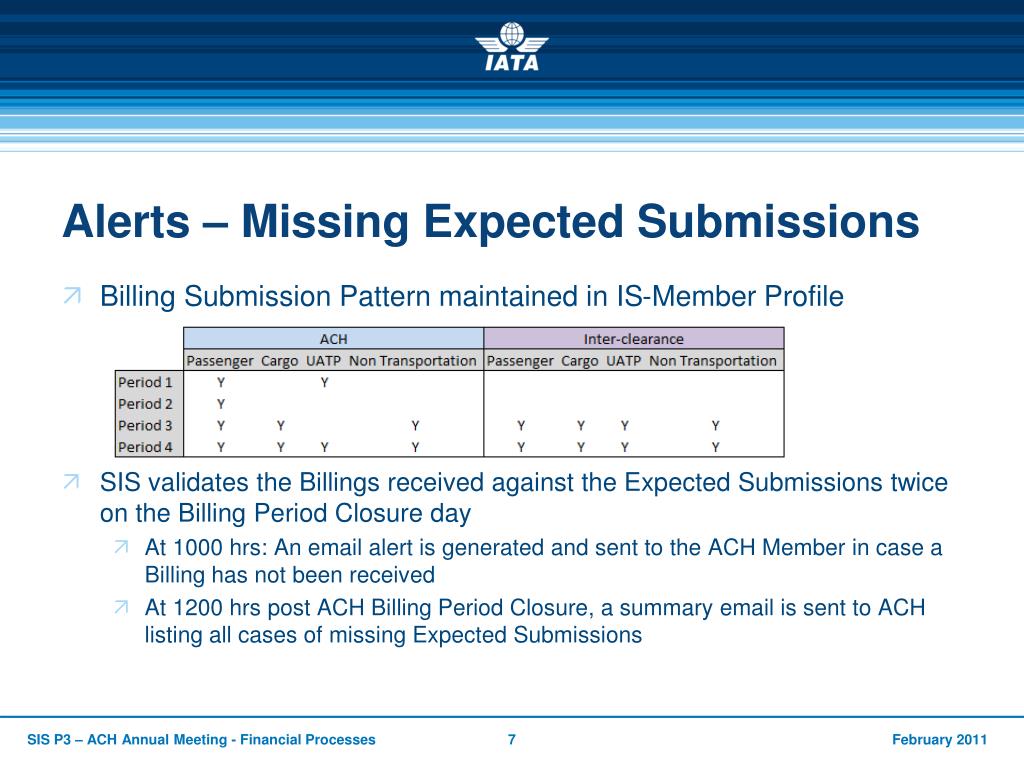 IATA

Alerts – Missing Expected Submissions

Billing Submission Pattern maintained in IS-Member Profile

| | ACH | | | | Inter-clearance | | | |
|---|---|---|---|---|---|---|---|---|
| | Passenger | Cargo | UATP | Non Transportation | Passenger | Cargo | UATP | Non Transportation |
| Period 1 | Y | | Y | | | | | |
| Period 2 | Y | | | | | | | |
| Period 3 | Y | Y | | Y | Y | Y | Y | Y |
| Period 4 | Y | Y | Y | Y | Y | Y | Y | Y |

SIS validates the Billings received against the Expected Submissions twice on the Billing Period Closure day

At 1000 hrs: An email alert is generated and sent to the ACH Member in case a Billing has not been received

At 1200 hrs post ACH Billing Period Closure, a summary email is sent to ACH listing all cases of missing Expected Submissions

SIS P3 – ACH Annual Meeting - Financial Processes 7 February 2011